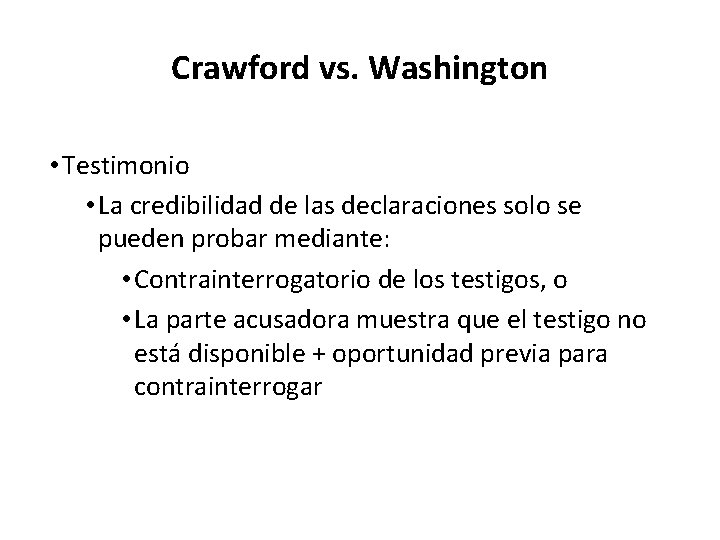 Crawford vs. Washington

• Testimonio

• La credibilidad de las declaraciones solo se pueden probar mediante:

• Contrainterrogatorio de los testigos, o

• La parte acusadora muestra que el testigo no está disponible + oportunidad previa para contrainterrogar